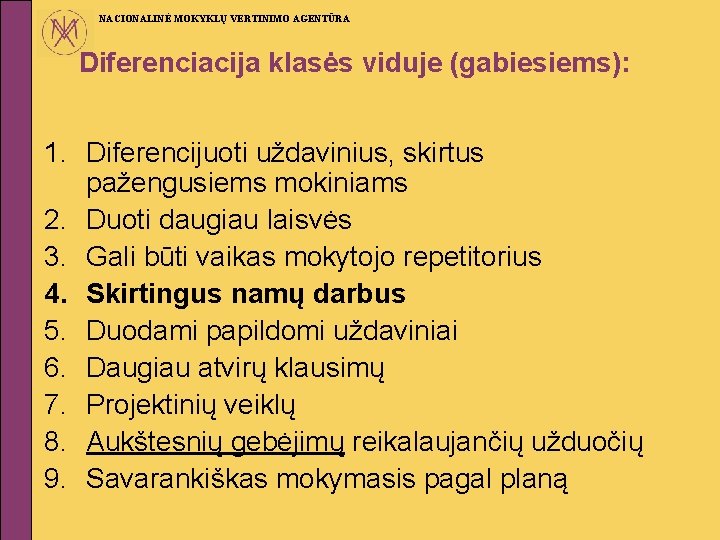 NACIONALINĖ MOKYKLŲ VERTINIMO AGENTŪRA

Diferenciacija klasės viduje (gabiesiems):

1. Diferencijuoti uždavinius, skirtus pažengusiems mokiniams
2. Duoti daugiau laisvės
3. Gali būti vaikas mokytojo repetitorius
4. Skirtingus namų darbus
5. Duodami papildomi uždaviniai
6. Daugiau atvirų klausimų
7. Projektinių veiklų
8. Aukštesnių gebėjimų reikalaujančių užduočių
9. Savarankiškas mokymasis pagal planą